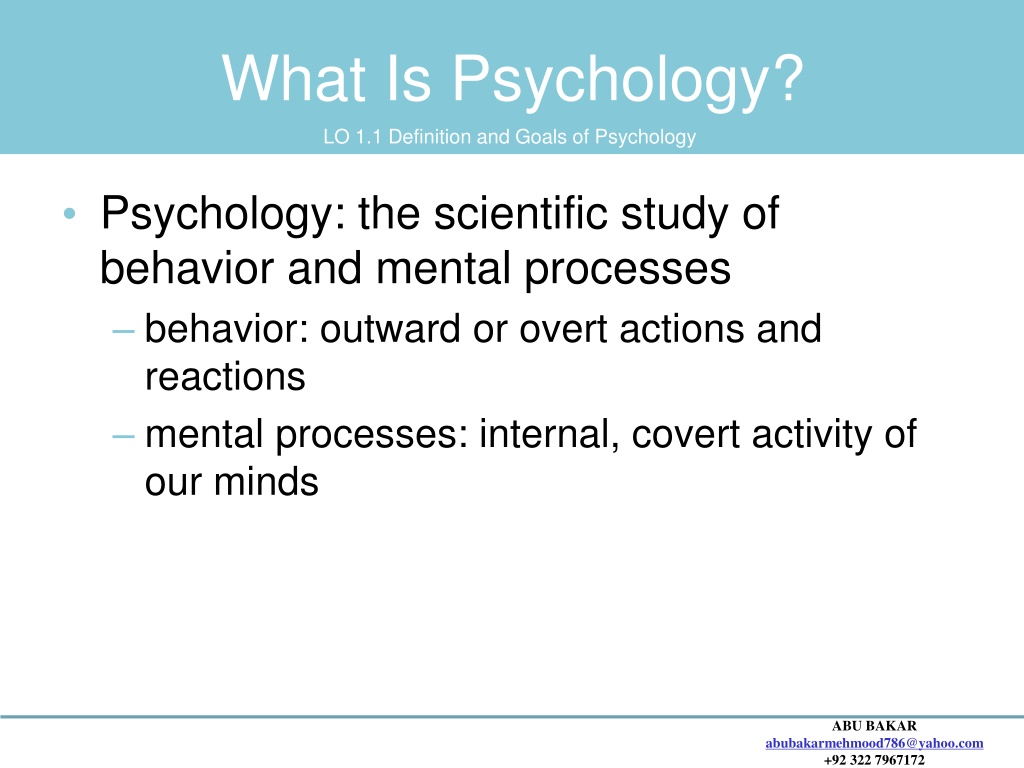 What Is Psychology?

LO 1.1 Definition and Goals of Psychology

• Psychology: the scientific study of behavior and mental processes
– behavior: outward or overt actions and reactions
– mental processes: internal, covert activity of our minds

ABU BAKAR
abubakarmehmood786@yahoo.com
+92 322 7967172